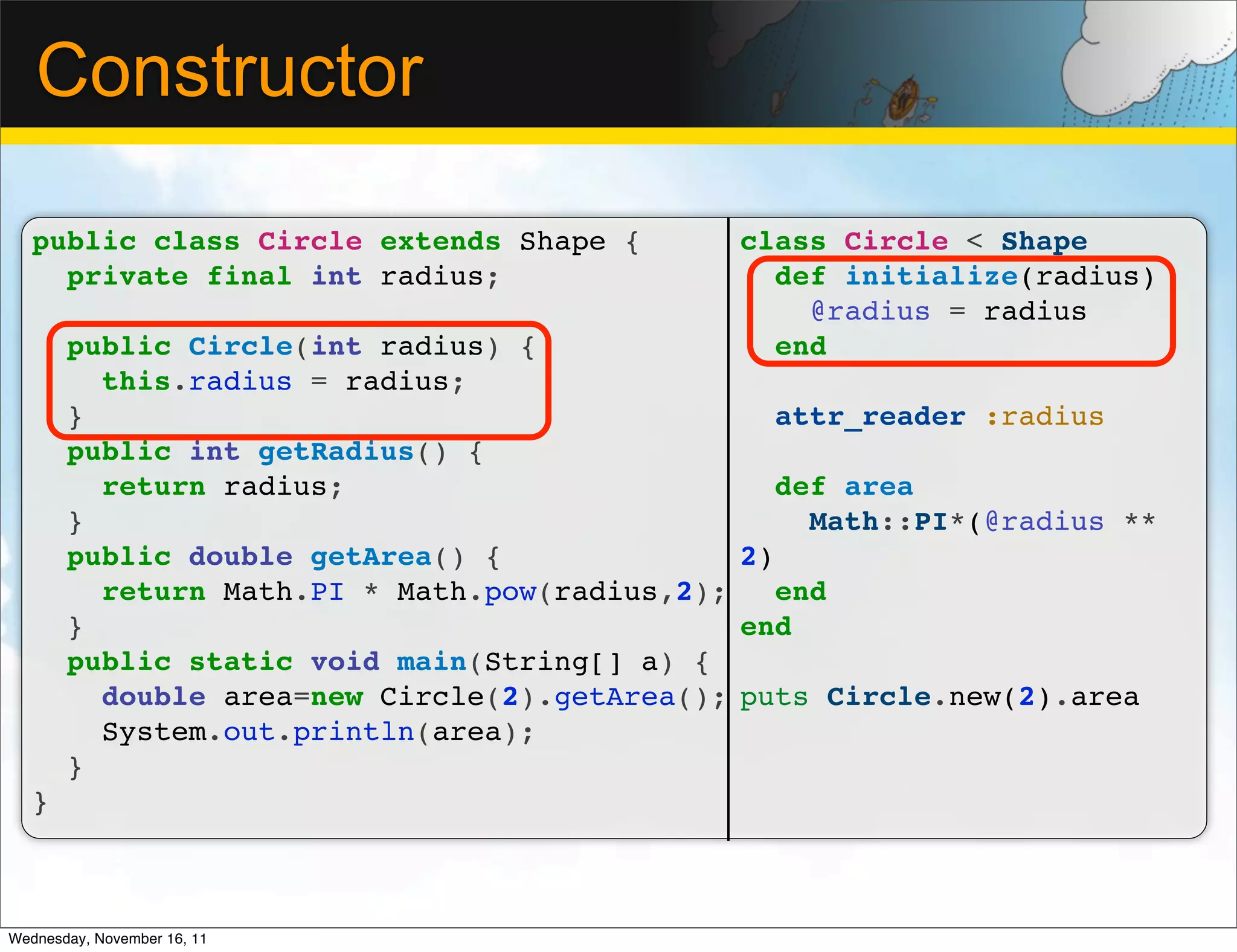 Constructor

public class Circle extends Shape {
  private final int radius;

  public Circle(int radius) {
    this.radius = radius;
  }
  public int getRadius() {
    return radius;
  }
  public double getArea() {
    return Math.PI * Math.pow(radius,2);
  }
  public static void main(String[] a) {
    double area=new Circle(2).getArea();
    System.out.println(area);
  }
}

class Circle < Shape
  def initialize(radius)
    @radius = radius
  end

  attr_reader :radius

  def area
    Math::PI*(@radius **
2)
  end
end

puts Circle.new(2).area

Wednesday, November 16, 11